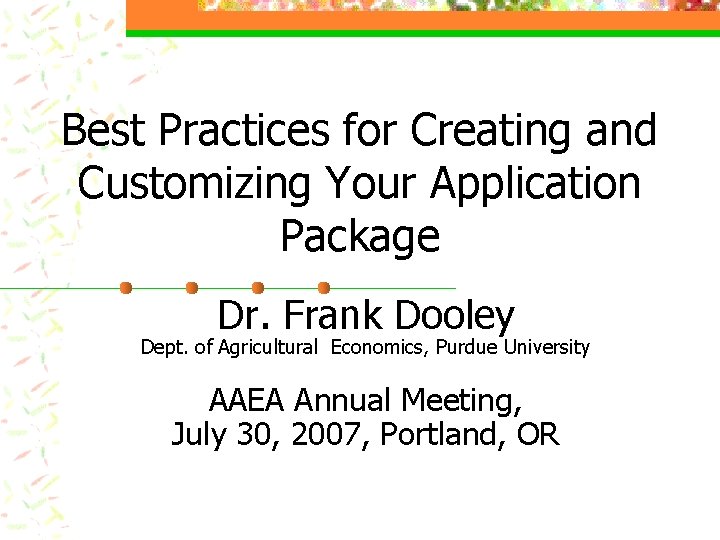 Best Practices for Creating and Customizing Your Application Package

Dr. Frank Dooley
Dept. of Agricultural Economics, Purdue University

AAEA Annual Meeting,
July 30, 2007, Portland, OR